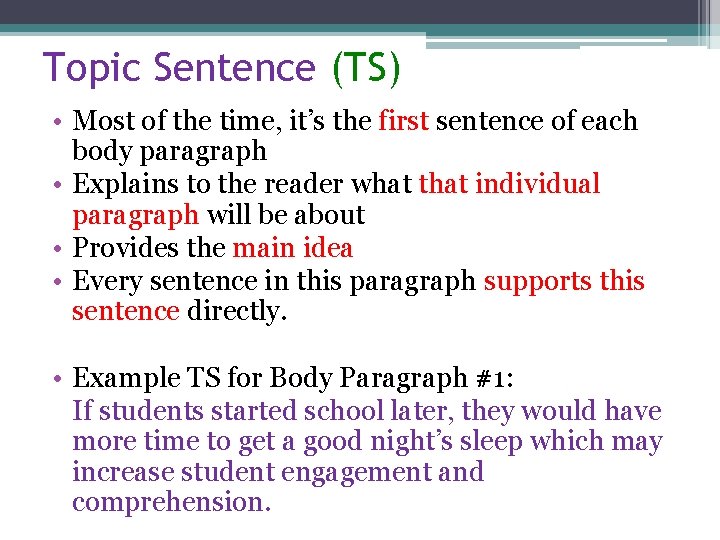 Topic Sentence (TS)

• Most of the time, it's the first sentence of each body paragraph
• Explains to the reader what that individual paragraph will be about
• Provides the main idea
• Every sentence in this paragraph supports this sentence directly.

• Example TS for Body Paragraph #1:
If students started school later, they would have more time to get a good night's sleep which may increase student engagement and comprehension.